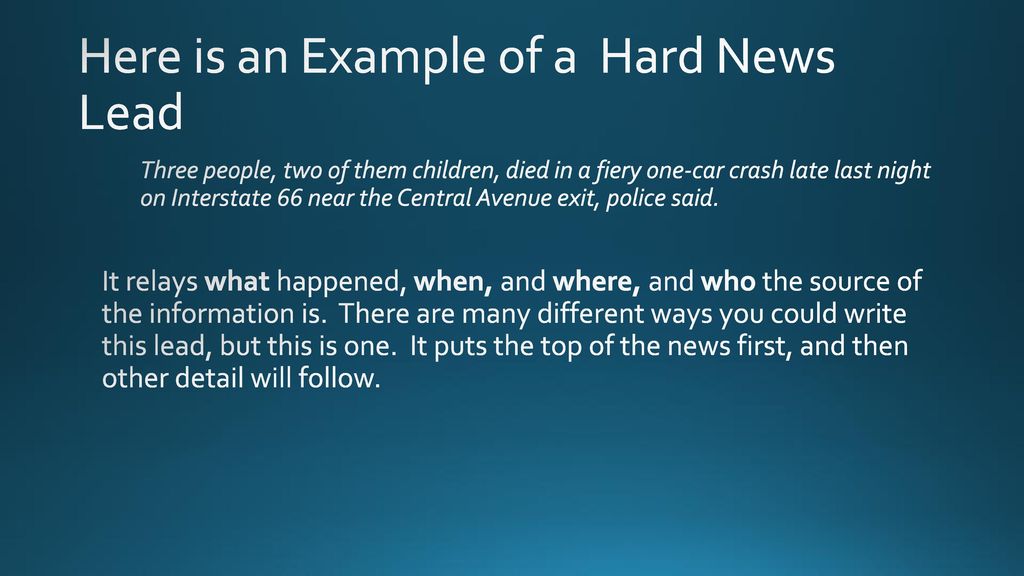 Here is an Example of a  Hard News Lead

Three people, two of them children, died in a fiery one-car crash late last night on Interstate 66 near the Central Avenue exit, police said.

It relays what happened, when, and where, and who the source of the information is.  There are many different ways you could write this lead, but this is one.  It puts the top of the news first, and then other detail will follow.